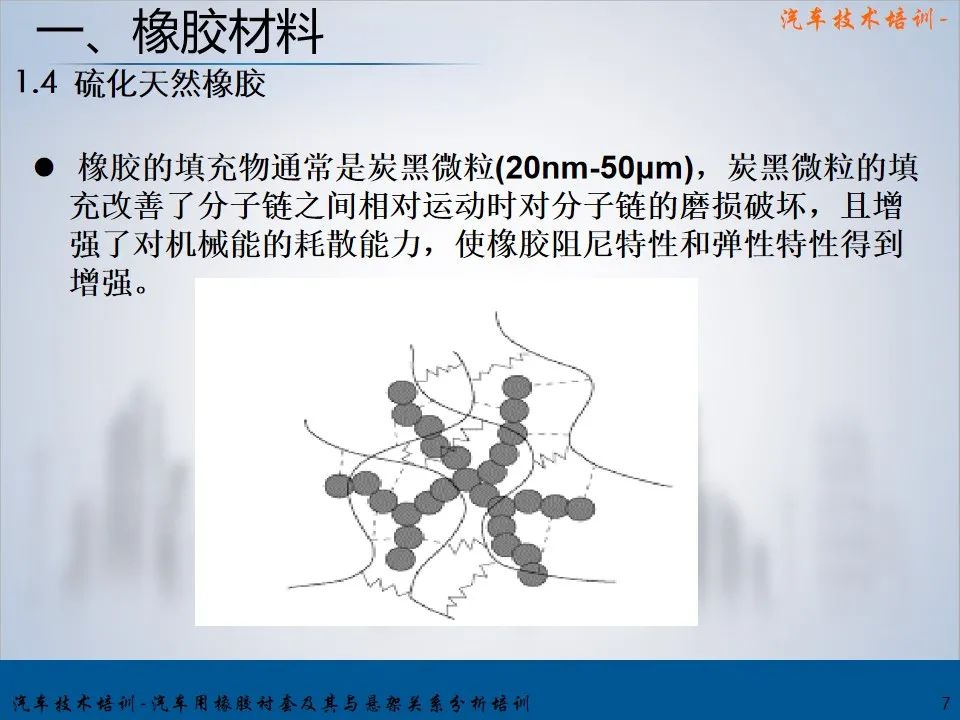 一、橡胶材料

汽车技术培训-

1.4 硫化天然橡胶

● 橡胶的填充物通常是炭黑微粒(20nm-50μm)，炭黑微粒的填充改善了分子链之间相对运动时对分子链的磨损破坏，且增强了对机械能的耗散能力，使橡胶阻尼特性和弹性特性得到增强。

汽车技术培训-汽车用橡胶衬套及其与悬架关系分析培训

7